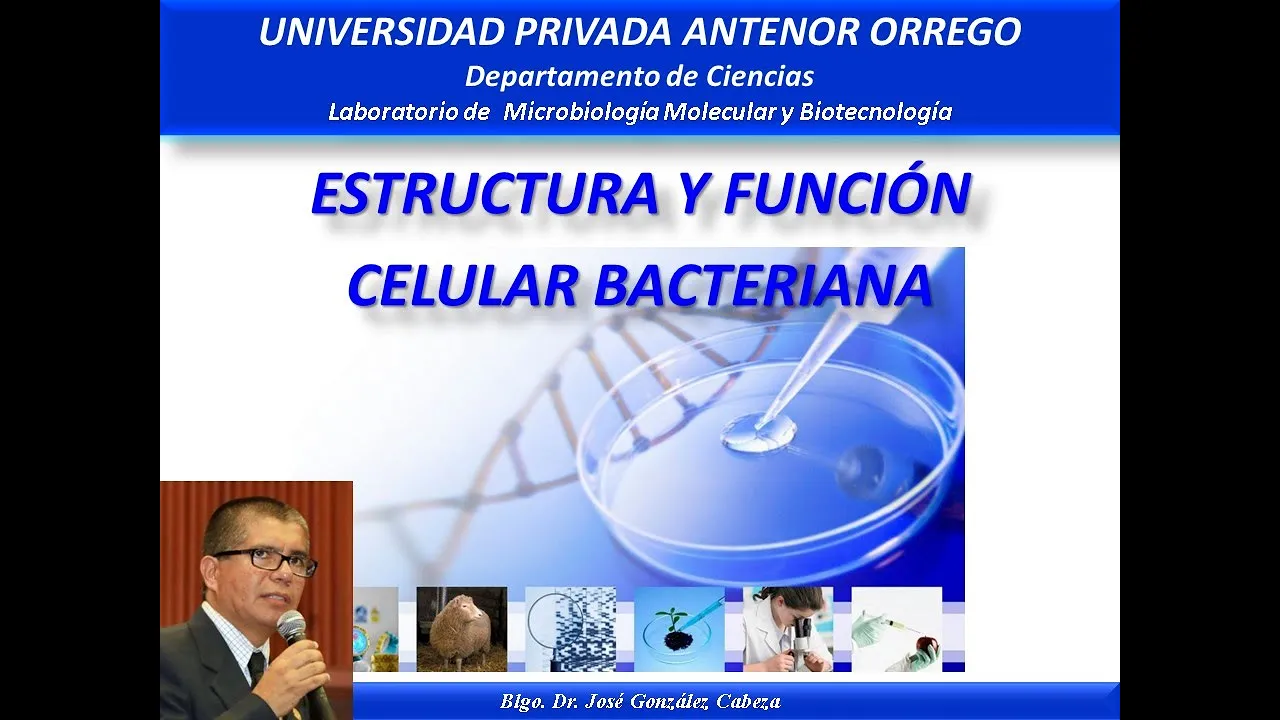 UNIVERSIDAD PRIVADA ANTENOR ORREGO
Departamento de Ciencias
Laboratorio de Microbiología Molecular y Biotecnología

ESTRUCTURA Y FUNCIÓN CELULAR BACTERIANA

Blgo. Dr. José González Cabeza